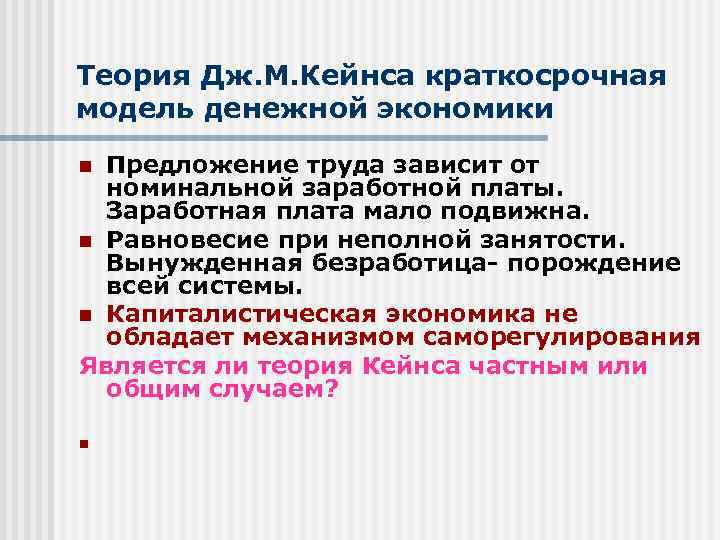 Теория Дж.М.Кейнса краткосрочная модель денежной экономики

Предложение труда зависит от номинальной заработной платы. Заработная плата мало подвижна.

Равновесие при неполной занятости. Вынужденная безработица- порождение всей системы.

Капиталистическая экономика не обладает механизмом саморегулирования

Является ли теория Кейнса частным или общим случаем?